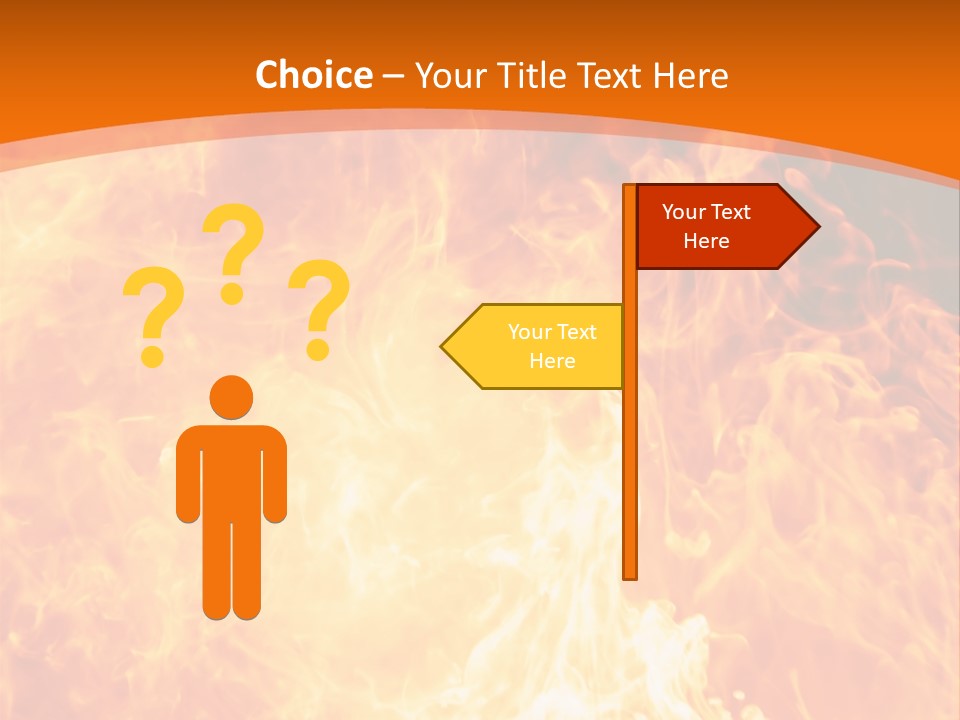 Choice – Your Title Text Here

?
?
?

Your Text Here

Your Text Here